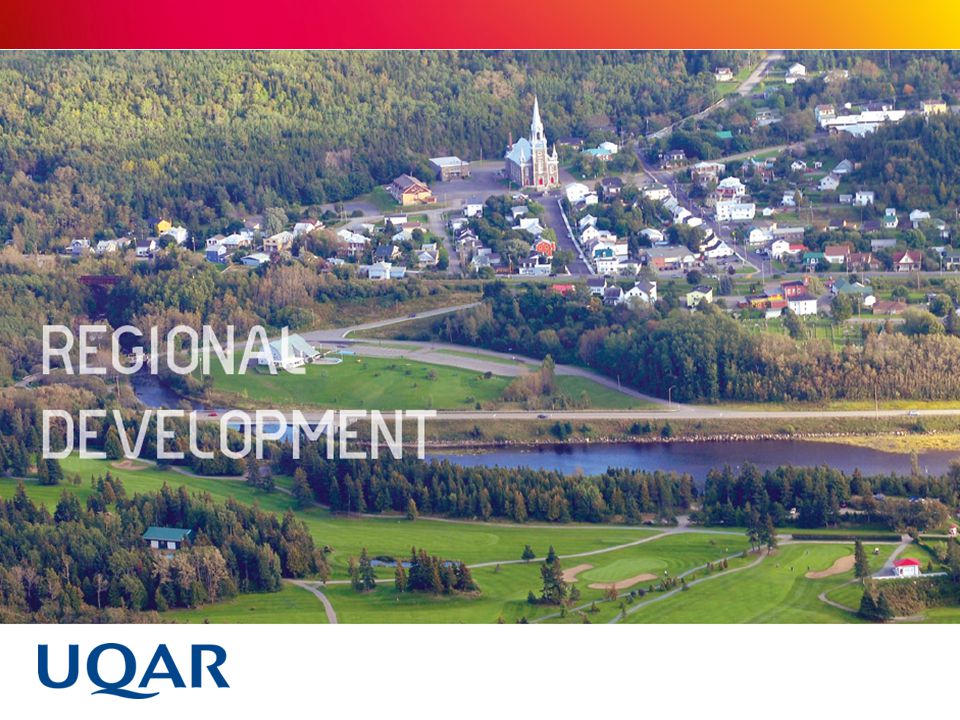 REGIONAL DEVELOPMENT

UQAR